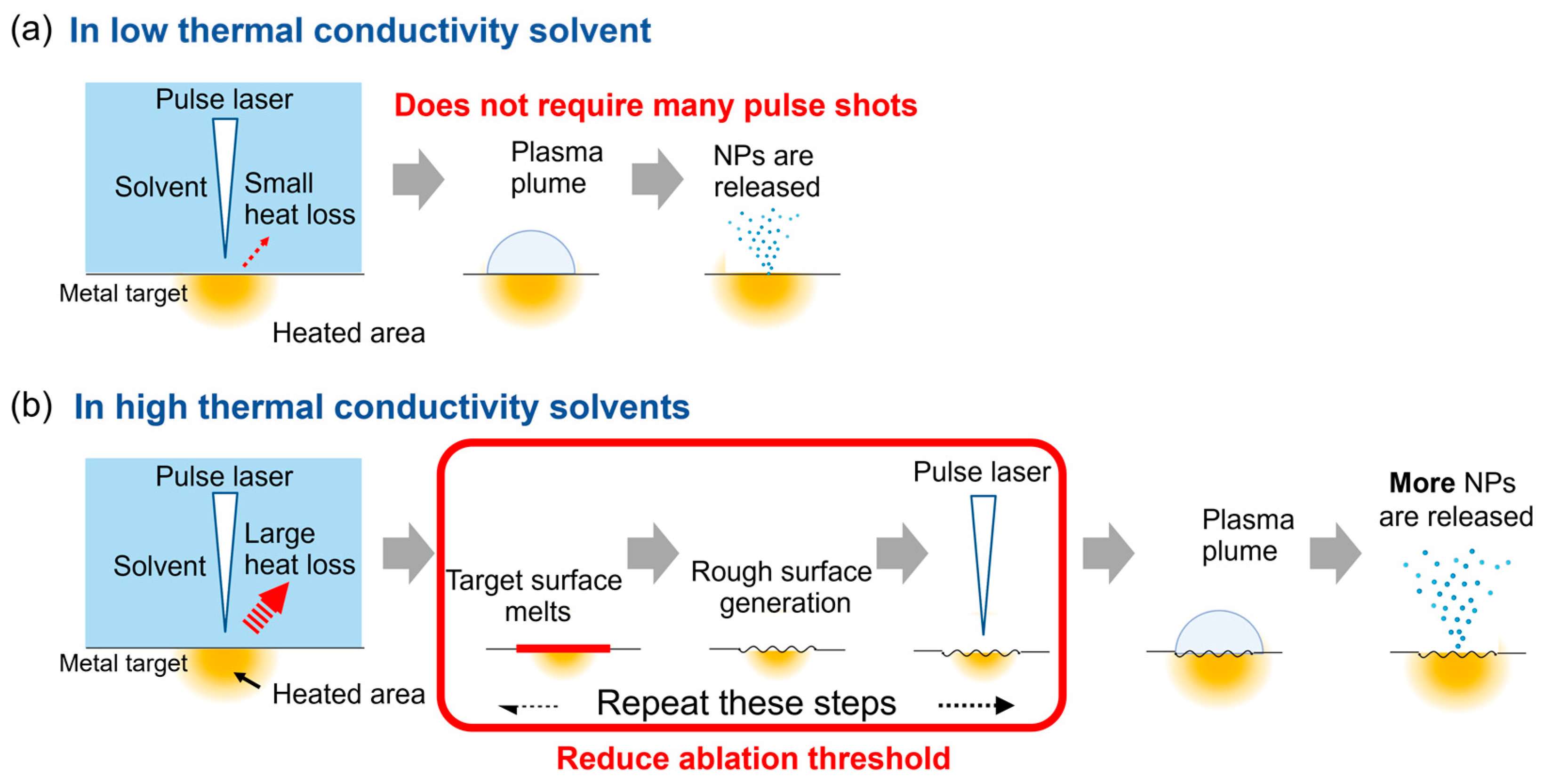 (a) In low thermal conductivity solvent

Pulse laser

Solvent

Small heat loss

Metal target

Heated area

Does not require many pulse shots

Plasma plume

NPs are released

(b) In high thermal conductivity solvents

Pulse laser

Solvent

Large heat loss

Metal target

Heated area

Target surface melts

Rough surface generation

Pulse laser

Repeat these steps

Reduce ablation threshold

Plasma plume

More NPs are released